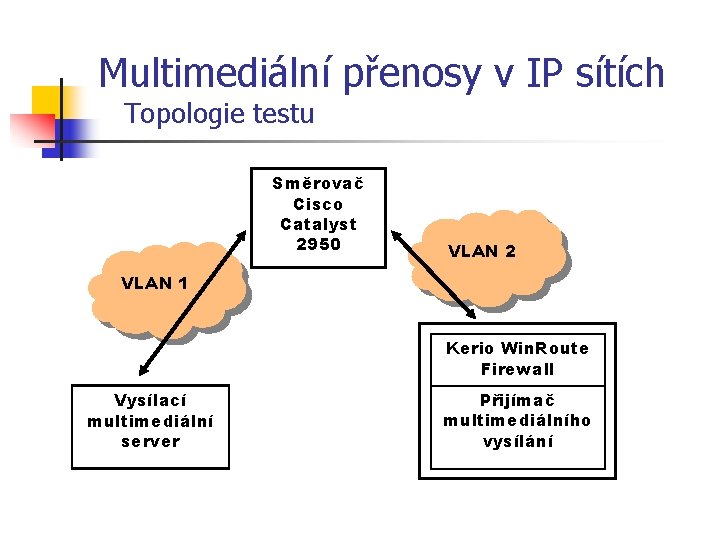 Multimediální přenosy v IP sítích
Topologie testu

Směrovač Cisco Catalyst 2950

VLAN 1

VLAN 2

Vysílací multimediální server

Kerio WinRoute Firewall

Přijímač multimediálního vysílání